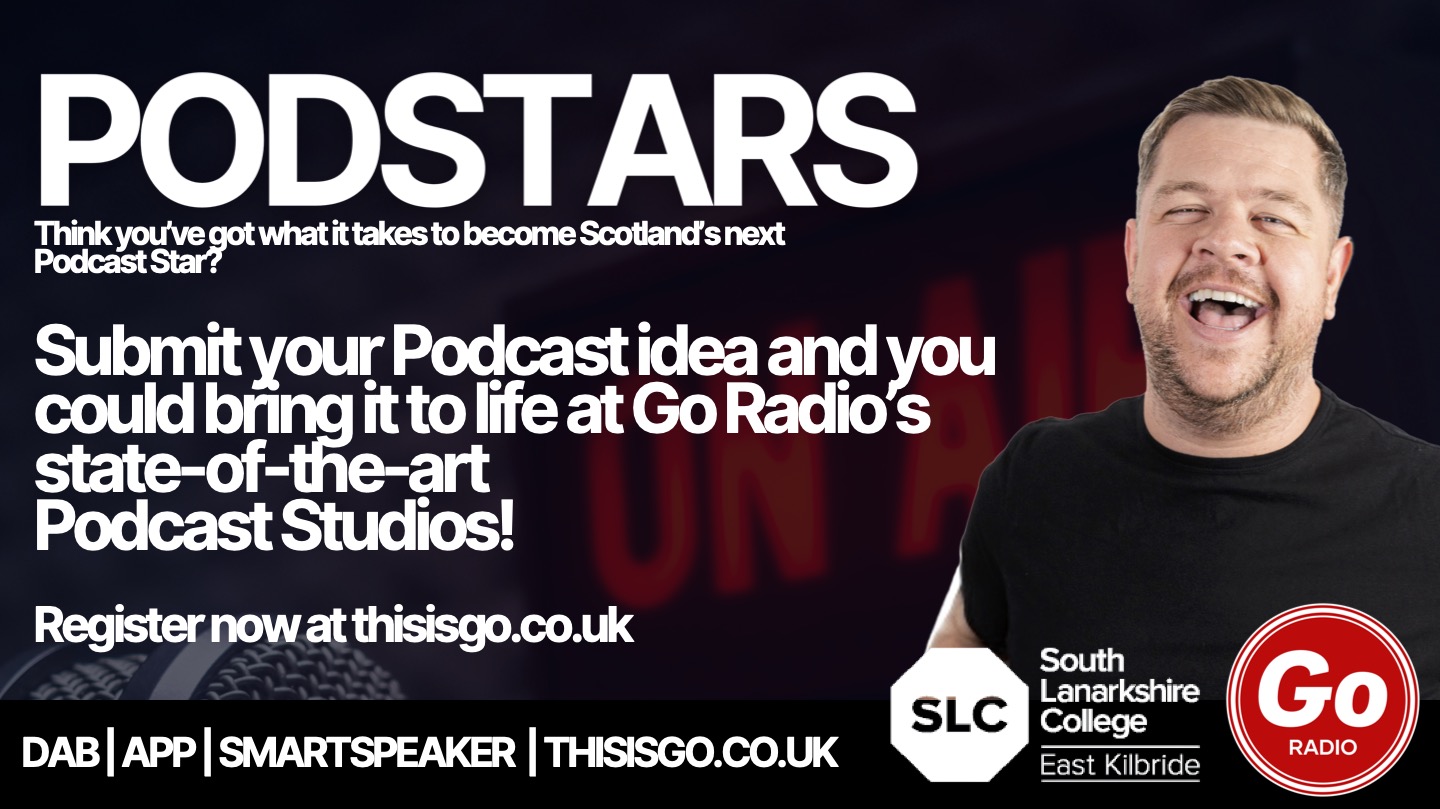 PODSTARS

Think you've got what it takes to become Scotland's next Podcast Star?

Submit your Podcast idea and you could bring it to life at Go Radio's state-of-the-art Podcast Studios!

Register now at thisisgo.co.uk

ON AIR

DAB | APP | SMARTSPEAKER | THISISGO.CO.UK

SLC South Lanarkshire College East Kilbride

Go RADIO